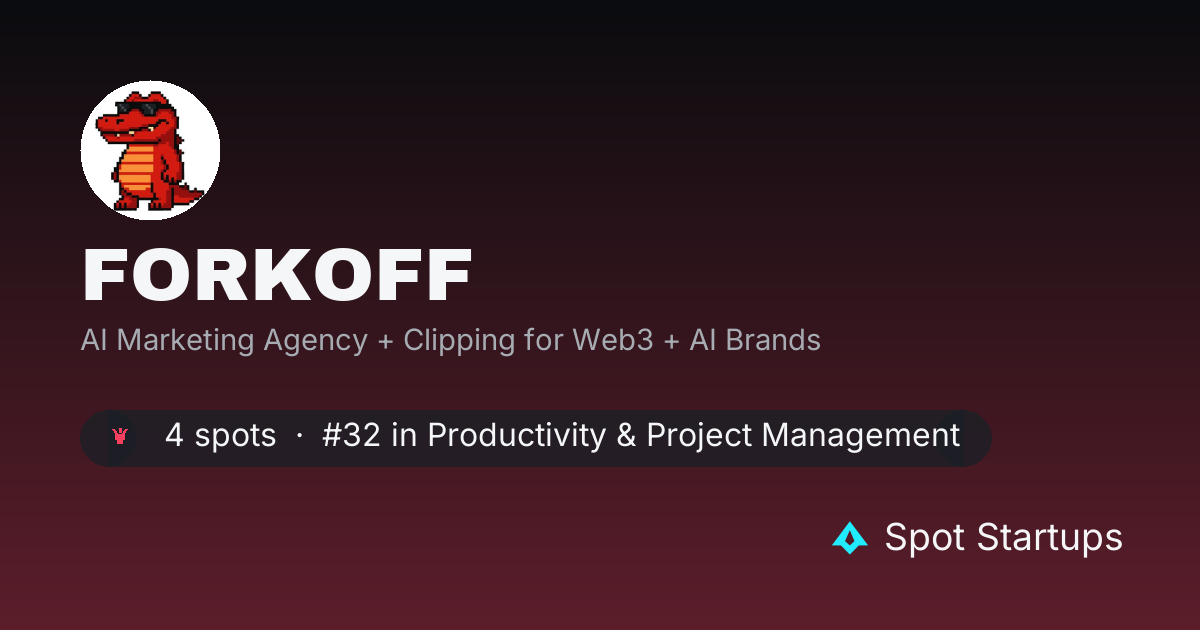 FORKOFF

AI Marketing Agency + Clipping for Web3 + AI Brands

4 spots · #32 in Productivity & Project Management

Spot Startups